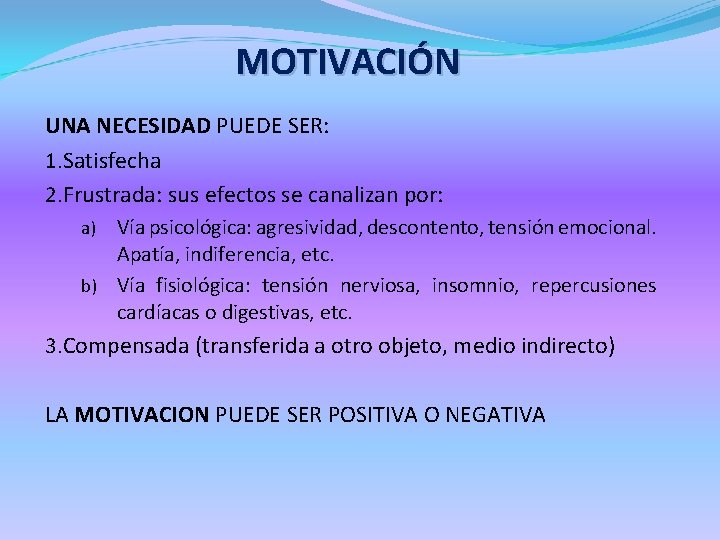 MOTIVACIÓN

UNA NECESIDAD PUEDE SER:

1.Satisfecha

2.Frustrada: sus efectos se canalizan por:

a) Vía psicológica: agresividad, descontento, tensión emocional. Apatía, indiferencia, etc.

b) Vía fisiológica: tensión nerviosa, insomnio, repercusiones cardíacas o digestivas, etc.

3.Compensada (transferida a otro objeto, medio indirecto)

LA MOTIVACION PUEDE SER POSITIVA O NEGATIVA